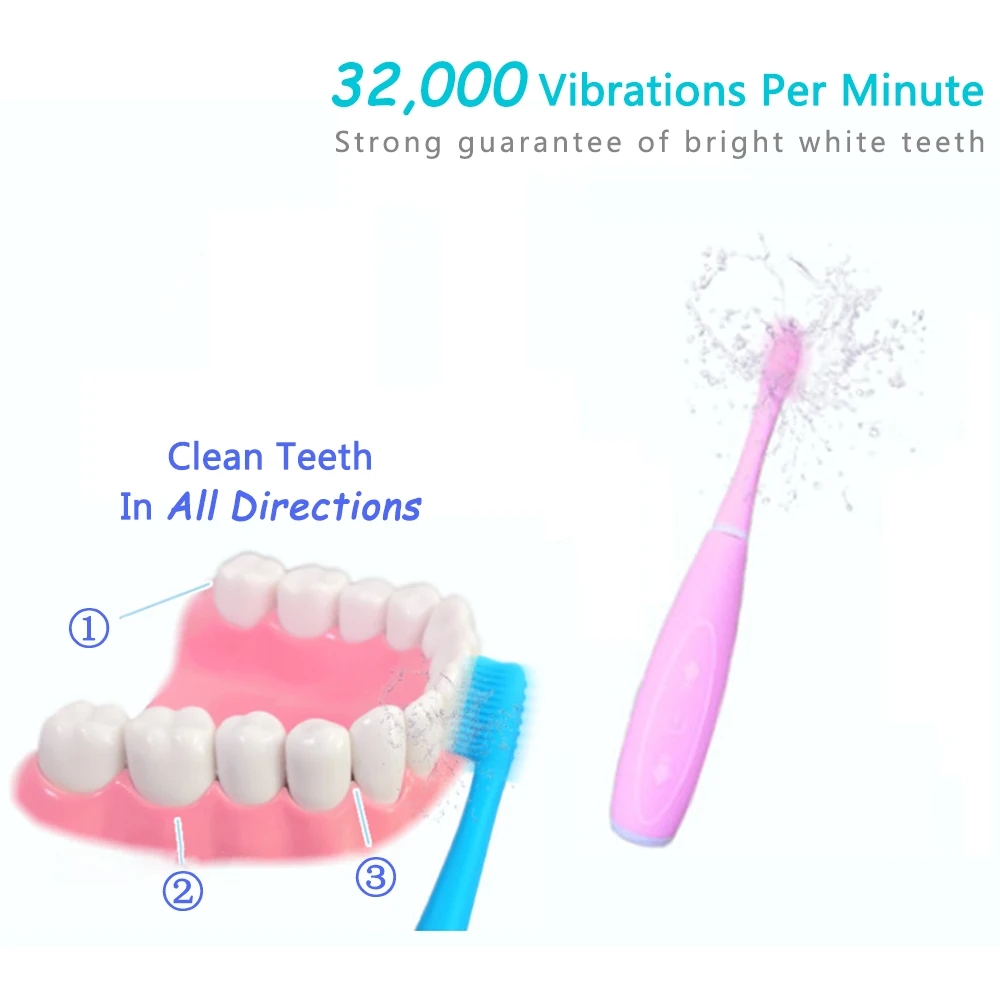 32,000 Vibrations Per Minute
Strong guarantee of bright white teeth

Clean Teeth
In All Directions

①
②
③